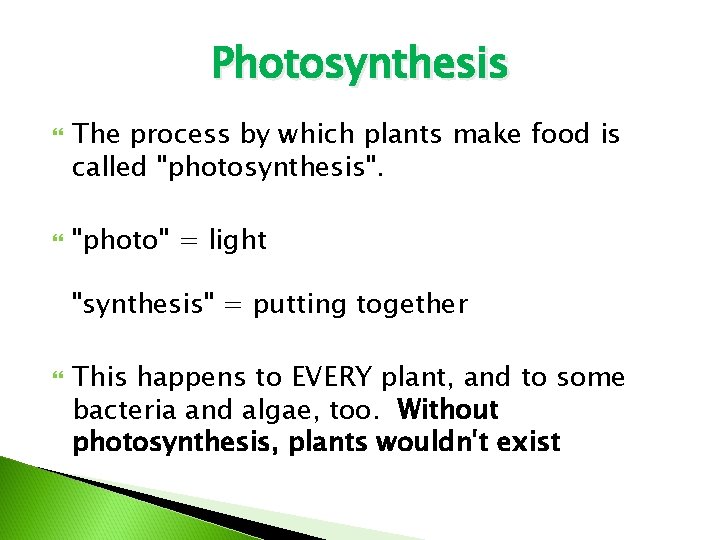 Photosynthesis

The process by which plants make food is called "photosynthesis".

"photo" = light

"synthesis" = putting together

This happens to EVERY plant, and to some bacteria and algae, too. Without photosynthesis, plants wouldn't exist